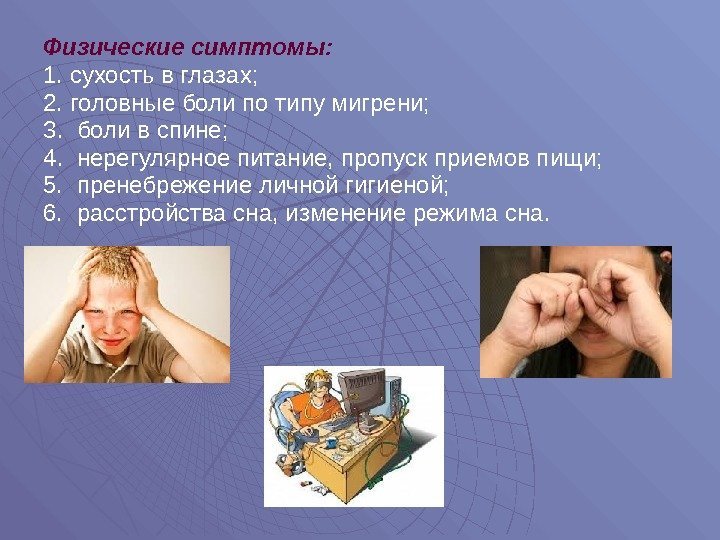 Физические симптомы:
1. сухость в глазах;
2. головные боли по типу мигрени;
3. боли в спине;
4. нерегулярное питание, пропуск приемов пищи;
5. пренебрежение личной гигиеной;
6. расстройства сна, изменение режима сна.